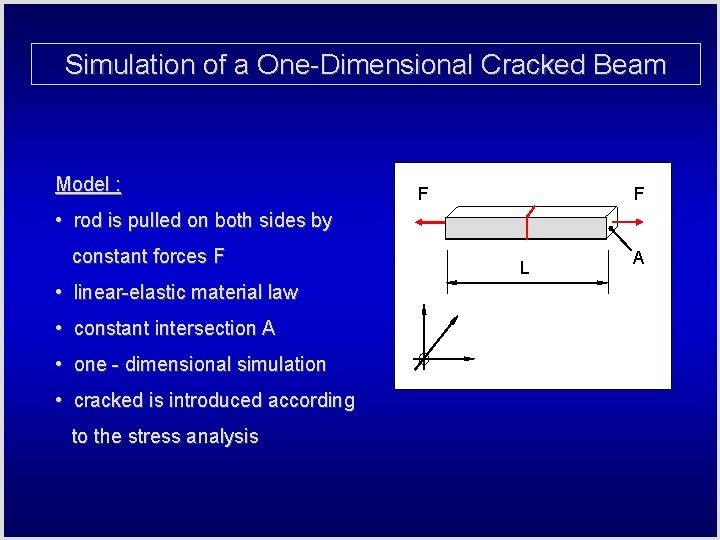 Simulation of a One-Dimensional Cracked Beam

Model :

• rod is pulled on both sides by constant forces F

• linear-elastic material law

• constant intersection A

• one - dimensional simulation

• cracked is introduced according to the stress analysis

F

F

A

L